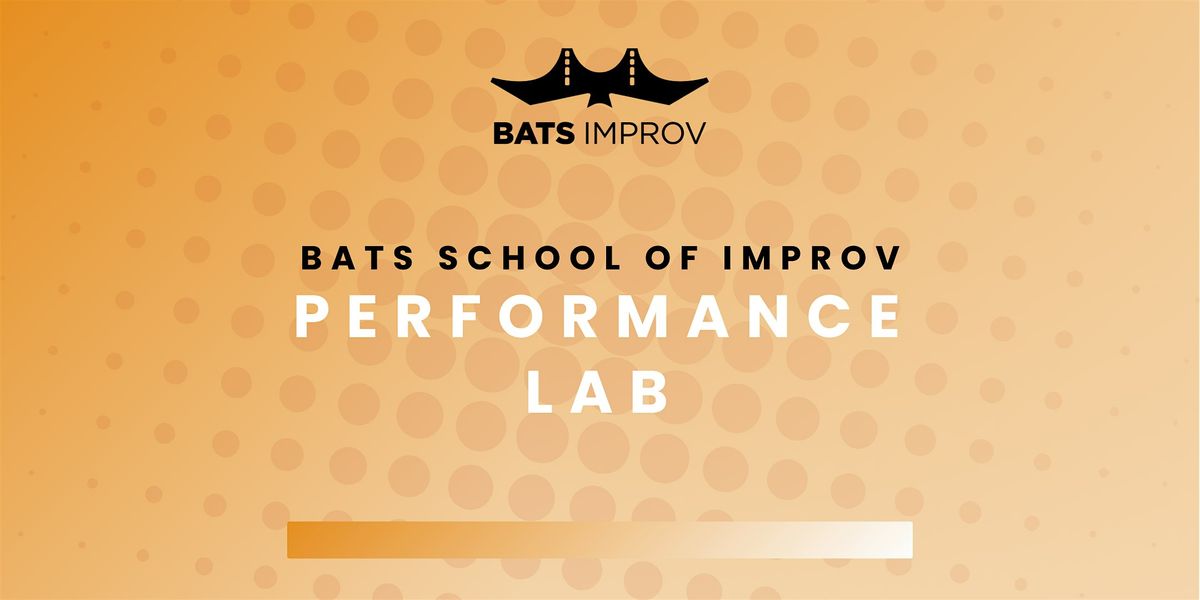 BATS IMPROV

BATS SCHOOL OF IMPROV
PERFORMANCE
LAB